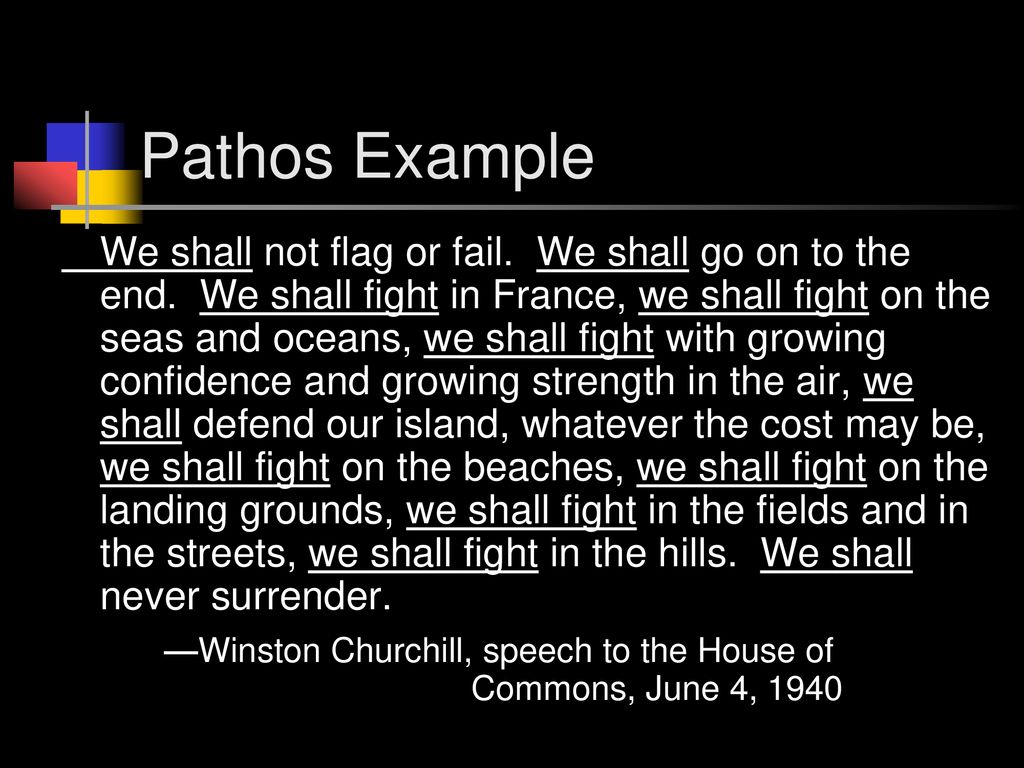 Pathos Example

We shall not flag or fail. We shall go on to the end. We shall fight in France, we shall fight on the seas and oceans, we shall fight with growing confidence and growing strength in the air, we shall defend our island, whatever the cost may be, we shall fight on the beaches, we shall fight on the landing grounds, we shall fight in the fields and in the streets, we shall fight in the hills. We shall never surrender.

—Winston Churchill, speech to the House of Commons, June 4, 1940